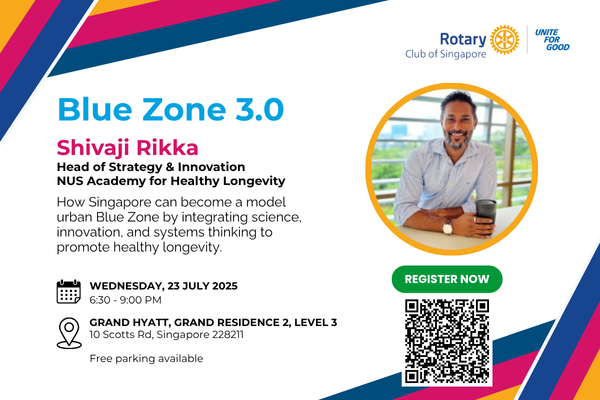 Rotary
Club of Singapore

UNITE FOR GOOD

Blue Zone 3.0

Shivaji Rikka

Head of Strategy & Innovation
NUS Academy for Healthy Longevity

How Singapore can become a model urban Blue Zone by integrating science, innovation, and systems thinking to promote healthy longevity.

WEDNESDAY, 23 JULY 2025
6:30 - 9:00 PM

GRAND HYATT, GRAND RESIDENCE 2, LEVEL 3
10 Scotts Rd, Singapore 228211

Free parking available

REGISTER NOW